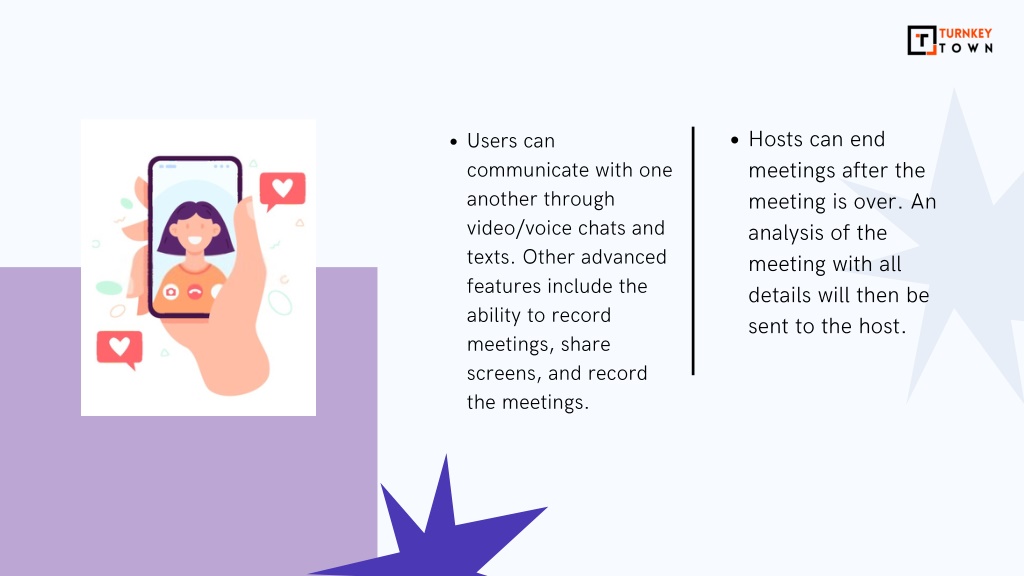 TURNKEY TOWN

- Users can communicate with one another through video/voice chats and texts. Other advanced features include the ability to record meetings, share screens, and record the meetings.

- Hosts can end meetings after the meeting is over. An analysis of the meeting with all details will then be sent to the host.